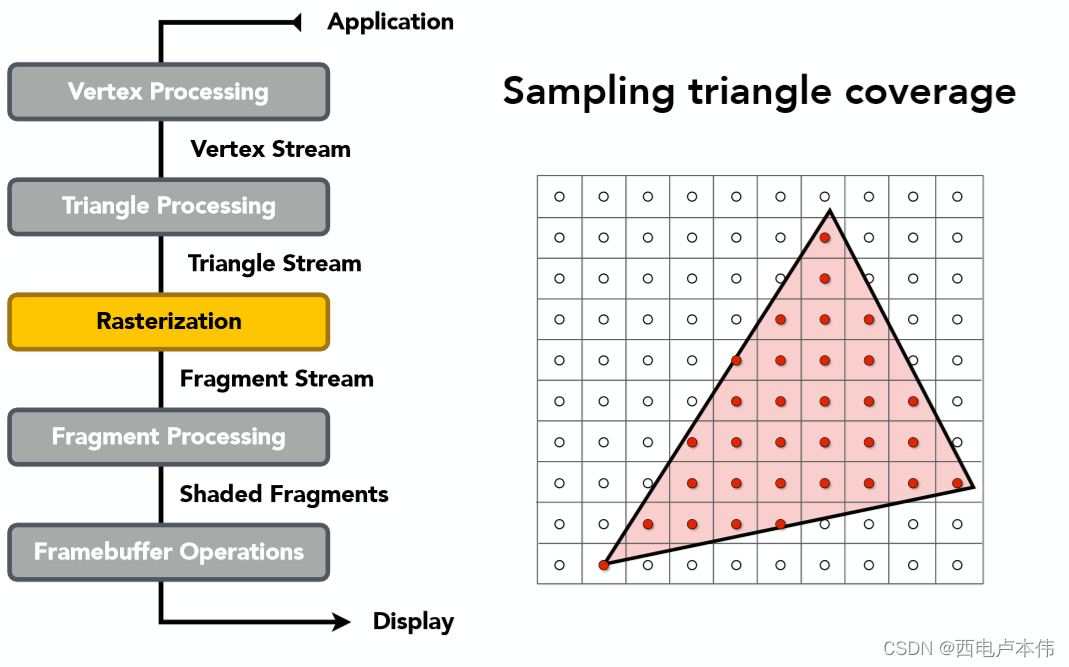 Application

Vertex Processing

Vertex Stream

Triangle Processing

Triangle Stream

Rasterization

Fragment Stream

Fragment Processing

Shaded Fragments

Framebuffer Operations

Display

Sampling triangle coverage

CSDN @西电卢本伟